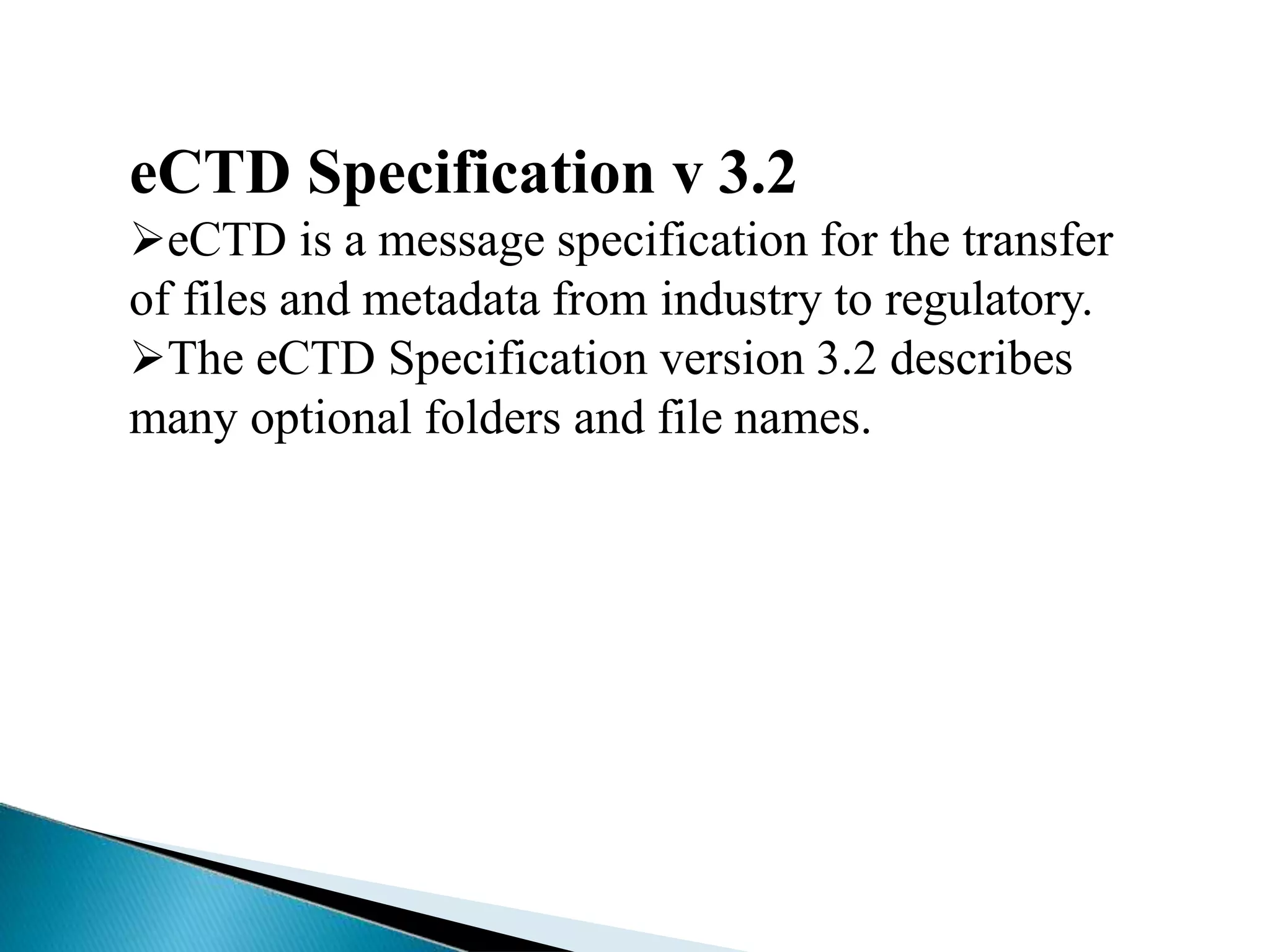 eCTD Specification v 3.2

➢eCTD is a message specification for the transfer of files and metadata from industry to regulatory.

➢The eCTD Specification version 3.2 describes many optional folders and file names.